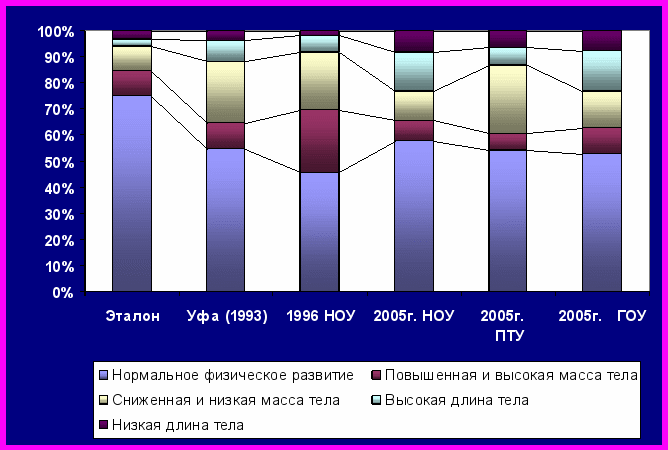 100%
90%
80%
70%
60%
50%
40%
30%
20%
10%
0%

Эталон
Уфа (1993)
1996 НОУ
2005г. НОУ
2005г. ПТУ
2005г. ГОУ

Нормальное физическое развитие
Повышенная и высокая масса тела
Сниженная и низкая масса тела
Высокая длина тела
Низкая длина тела